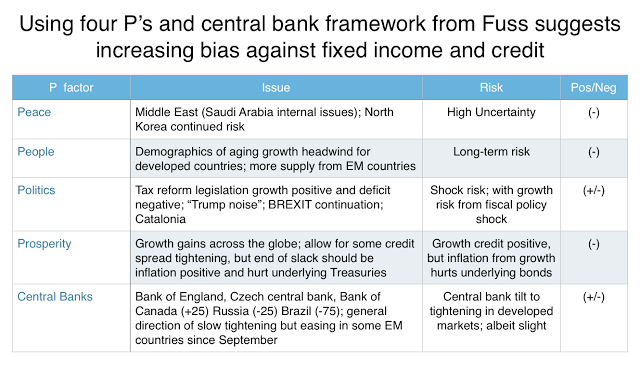 Using four P's and central bank framework from Fuss suggests increasing bias against fixed income and credit

| P factor | Issue | Risk | Pos/Neg |
|---|---|---|---|
| Peace | Middle East (Saudi Arabia internal issues); North Korea continued risk | High Uncertainty | (-) |
| People | Demographics of aging growth headwind for developed countries; more supply from EM countries | Long-term risk | (-) |
| Politics | Tax reform legislation growth positive and deficit negative; "Trump noise"; BREXIT continuation; Catalonia | Shock risk; with growth risk from fiscal policy shock | (+/-) |
| Prosperity | Growth gains across the globe; allow for some credit spread tightening, but end of slack should be inflation positive and hurt underlying Treasuries | Growth credit positive, but inflation from growth hurts underlying bonds | (-) |
| Central Banks | Bank of England, Czech central bank, Bank of Canada (+25) Russia (-25) Brazil (-75); general direction of slow tightening but easing in some EM countries since September | Central bank tilt to tightening in developed markets; albeit slight | (+/-) |